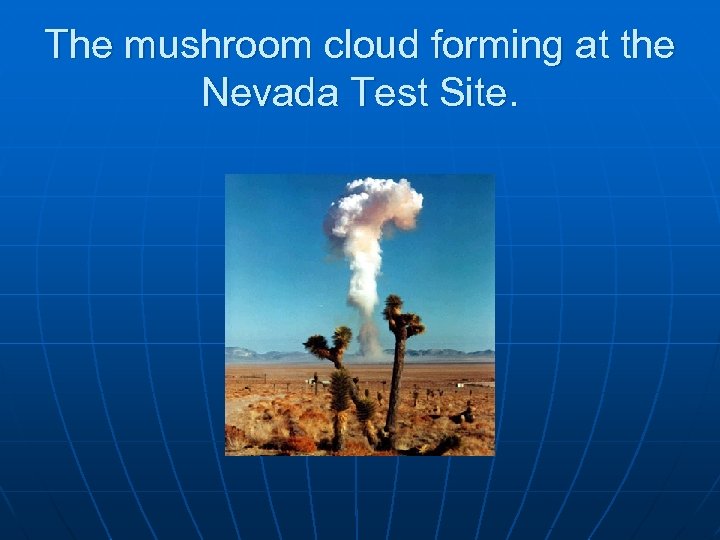 The mushroom cloud forming at the Nevada Test Site.